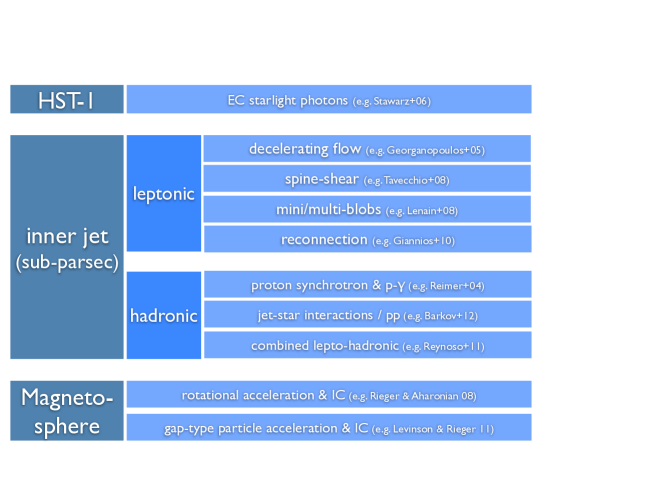 HST-1

EC starlight photons (e.g. Stawarz+06)

inner jet (sub-parsec)

leptonic

decelerating flow (e.g. Georganopoulos+05)

spine-shear (e.g. Tavecchio+08)

mini/multi-blobs (e.g. Lenain+08)

reconnection (e.g. Giannios+10)

hadronic

proton synchrotron & p-γ (e.g. Reimer+04)

jet-star interactions / pp (e.g. Barkov+12)

combined lepto-hadronic (e.g. Reynoso+11)

Magneto-sphere

rotational acceleration & IC (e.g. Rieger & Aharonian 08)

gap-type particle acceleration & IC (e.g. Levinson & Rieger 11)